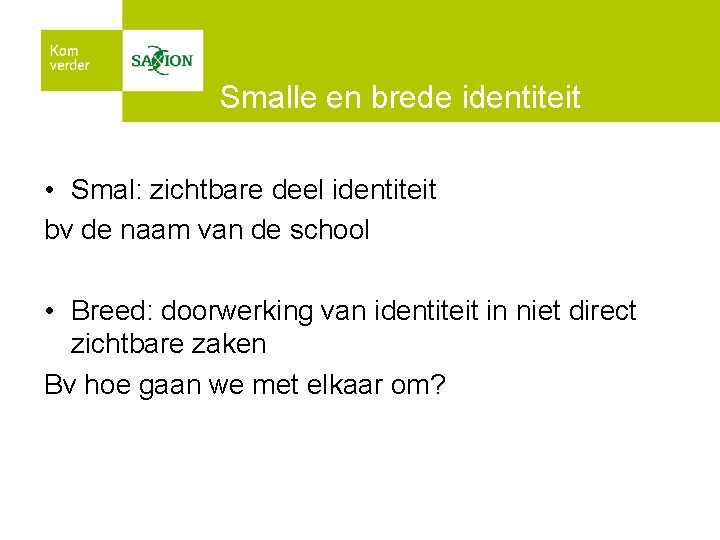 Kom verder

SAXION

Smalle en brede identiteit

• Smal: zichtbare deel identiteit
bv de naam van de school

• Breed: doorwerking van identiteit in niet direct zichtbare zaken
Bv hoe gaan we met elkaar om?